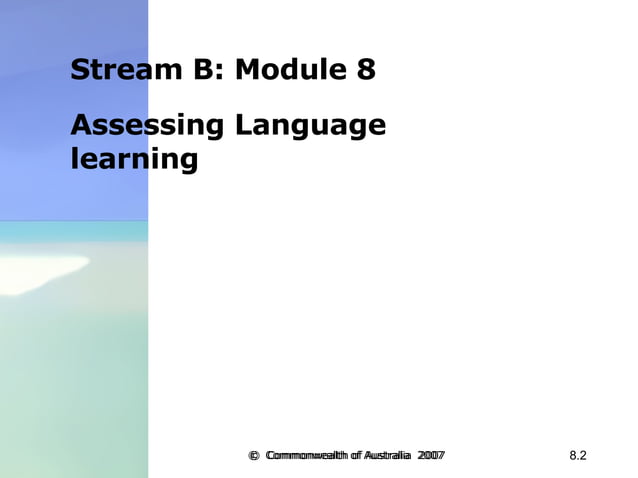 Stream B: Module 8

Assessing Language learning

© Commonwealth of Australia 2007

8.2